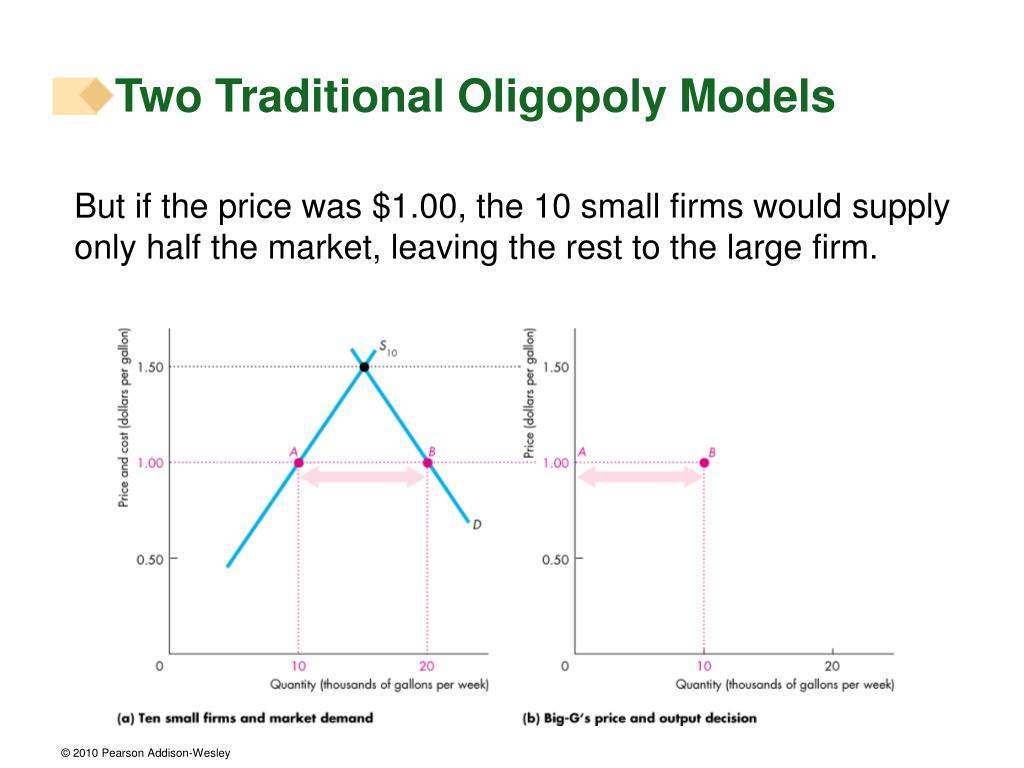 Two Traditional Oligopoly Models

But if the price was $1.00, the 10 small firms would supply only half the market, leaving the rest to the large firm.

Price and cost (dollars per gallon)

1.50

1.00

0.50

0

$S_{10}$

A

B

D

10

20

Quantity (thousands of gallons per week)

(a) Ten small firms and market demand

Price (dollars per gallon)

1.50

1.00

0.50

0

A

B

10

20

Quantity (thousands of gallons per week)

(b) Big-G's price and output decision

© 2010 Pearson Addison-Wesley